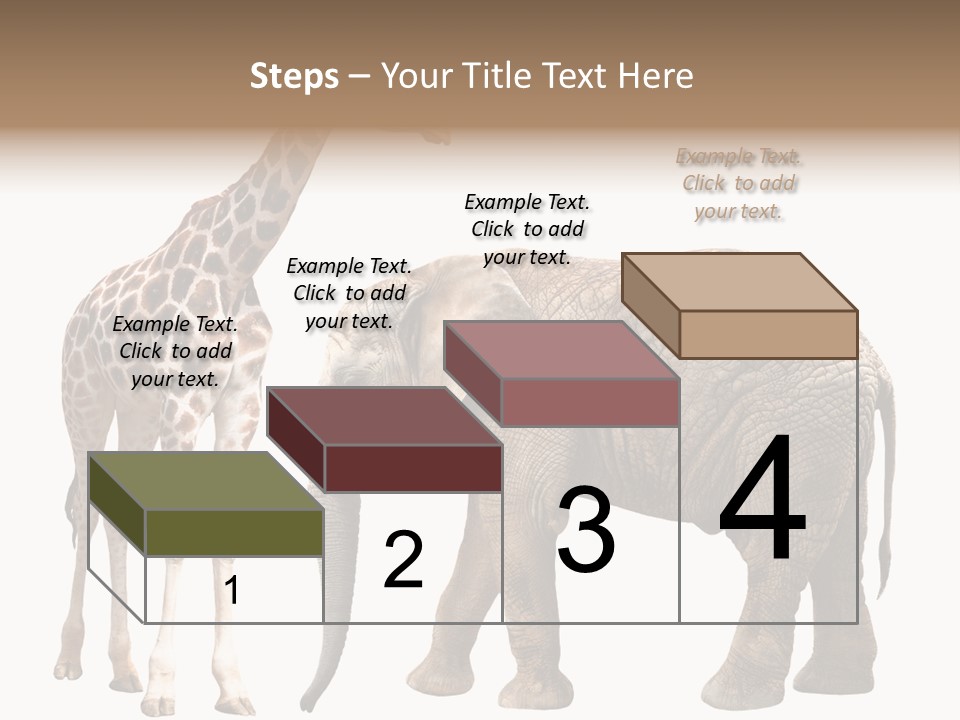 Steps – Your Title Text Here

Example Text. Click to add your text.

Example Text. Click to add your text.

Example Text. Click to add your text.

Example Text. Click to add your text.

1

2

3

4